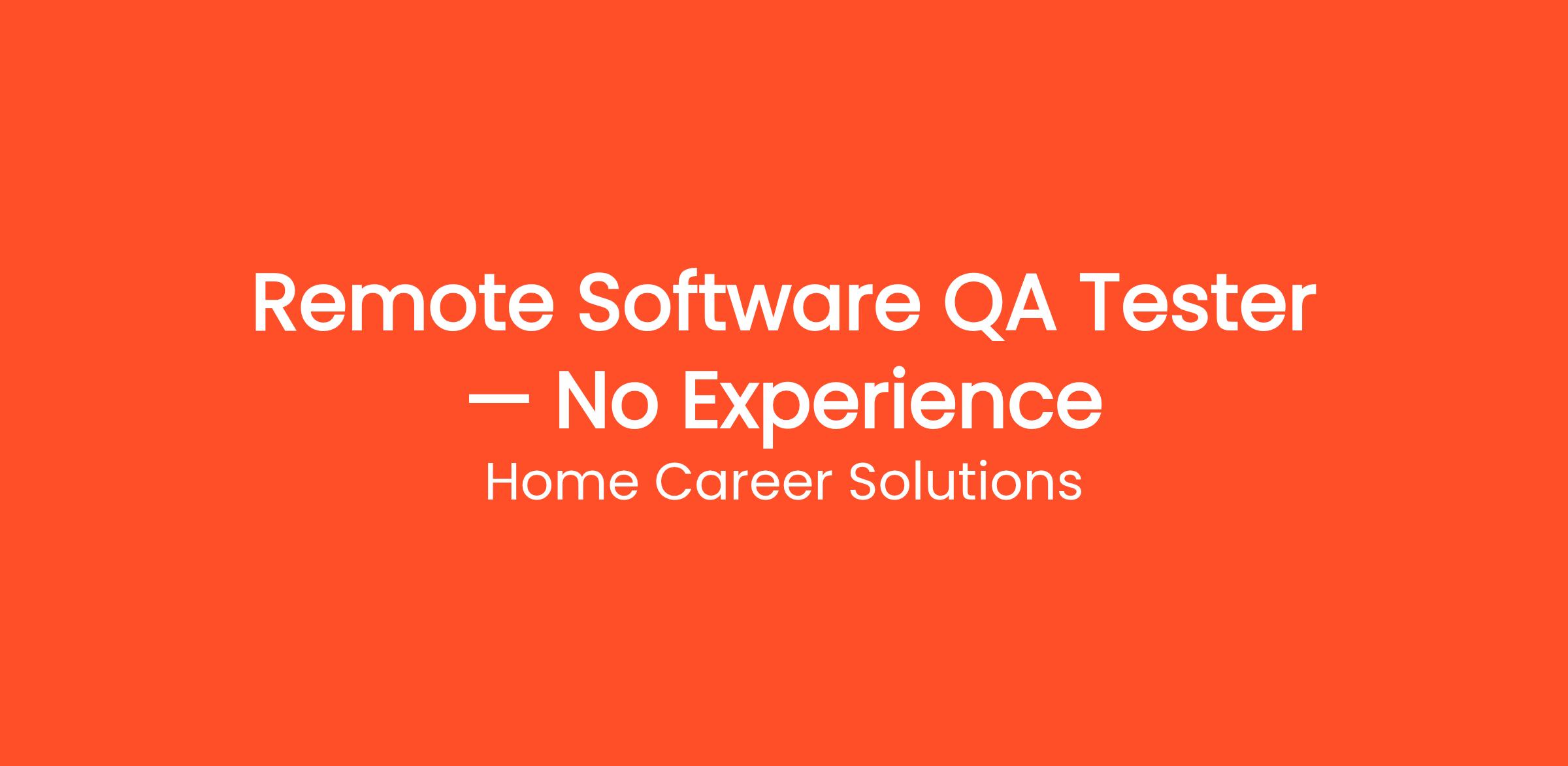 Remote Software QA Tester — No Experience

Home Career Solutions